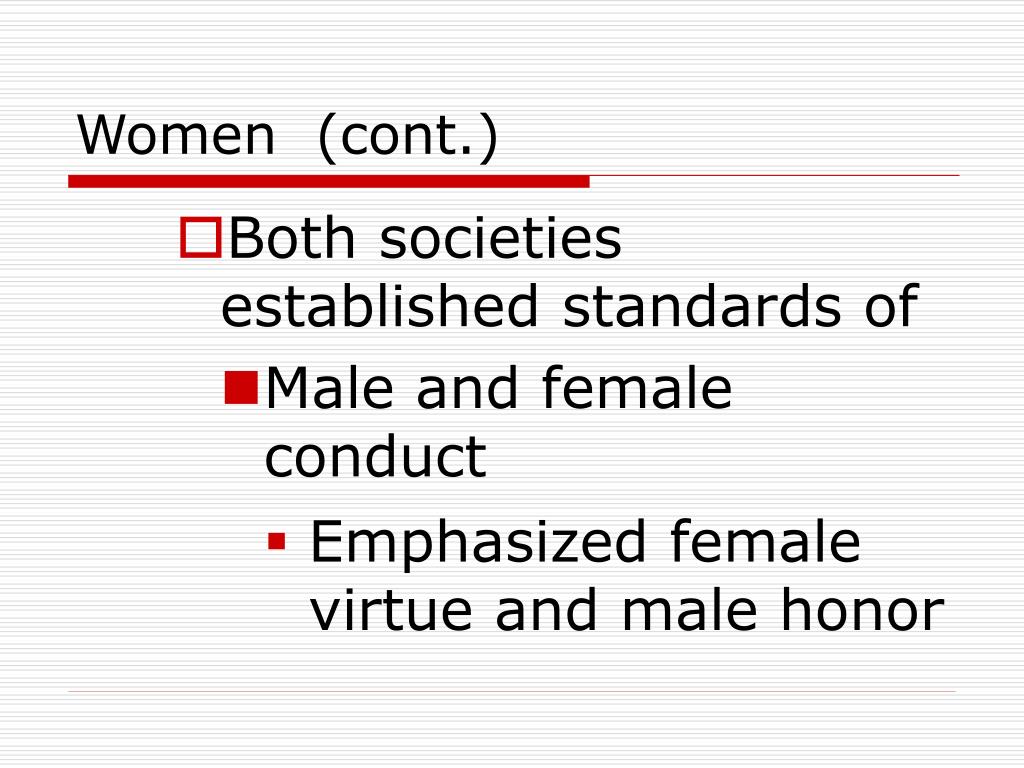 Women (cont.)

Both societies established standards of

Male and female conduct

Emphasized female virtue and male honor